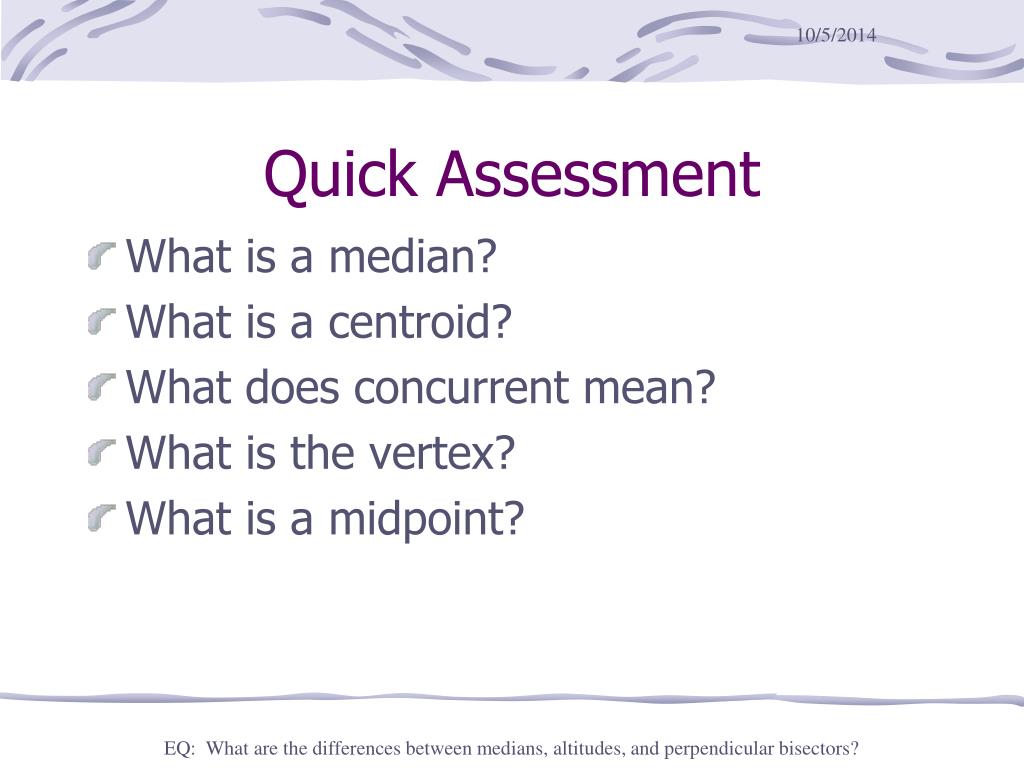 10/5/2014

Quick Assessment

What is a median?
What is a centroid?
What does concurrent mean?
What is the vertex?
What is a midpoint?

EQ: What are the differences between medians, altitudes, and perpendicular bisectors?